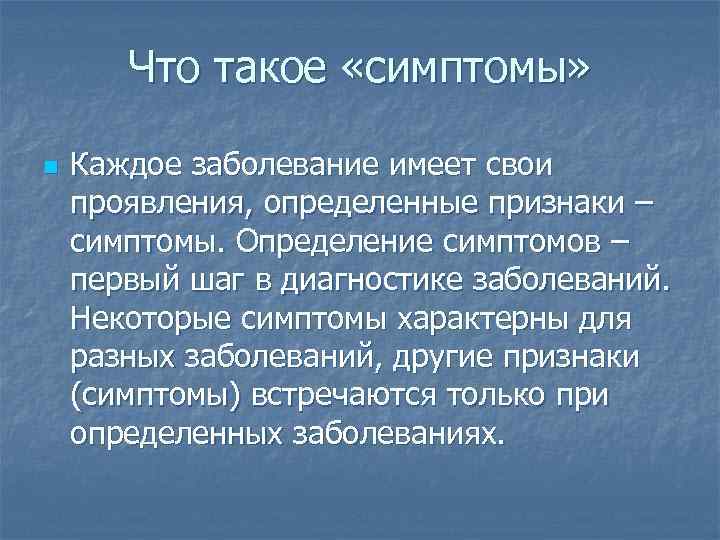 Что такое «симптомы»

Каждое заболевание имеет свои проявления, определенные признаки – симптомы. Определение симптомов – первый шаг в диагностике заболеваний. Некоторые симптомы характерны для разных заболеваний, другие признаки (симптомы) встречаются только при определенных заболеваниях.